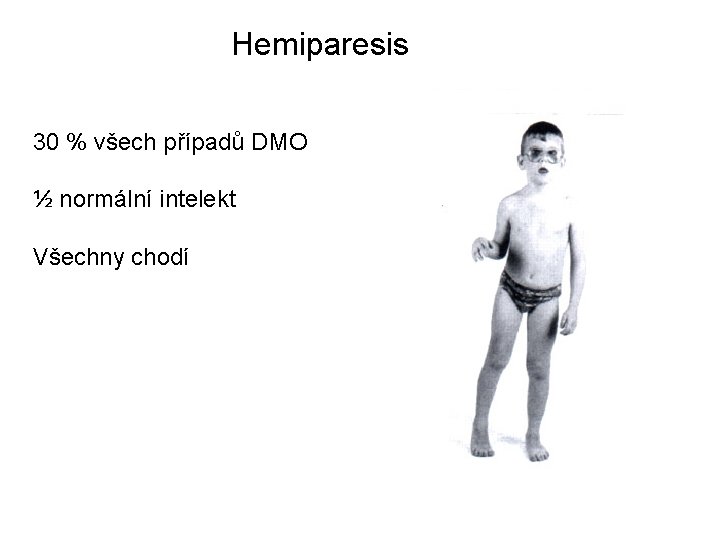 Hemiparesis

30 % všech případů DMO

½ normální intelekt

Všechny chodí